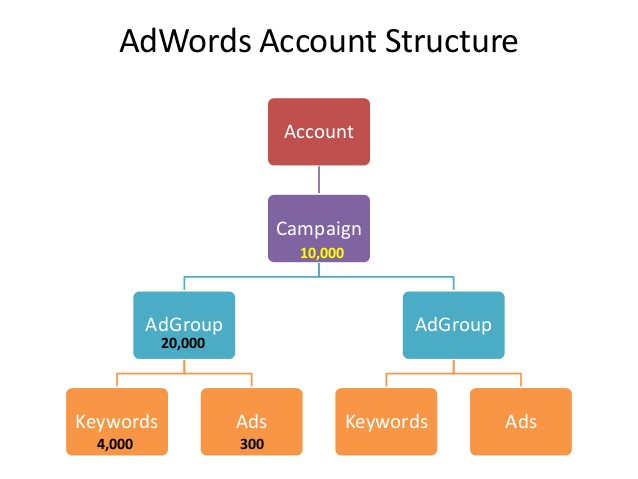 AdWords Account Structure

Account

Campaign
10,000

AdGroup
20,000

AdGroup

Keywords
4,000

Ads
300

Keywords

Ads